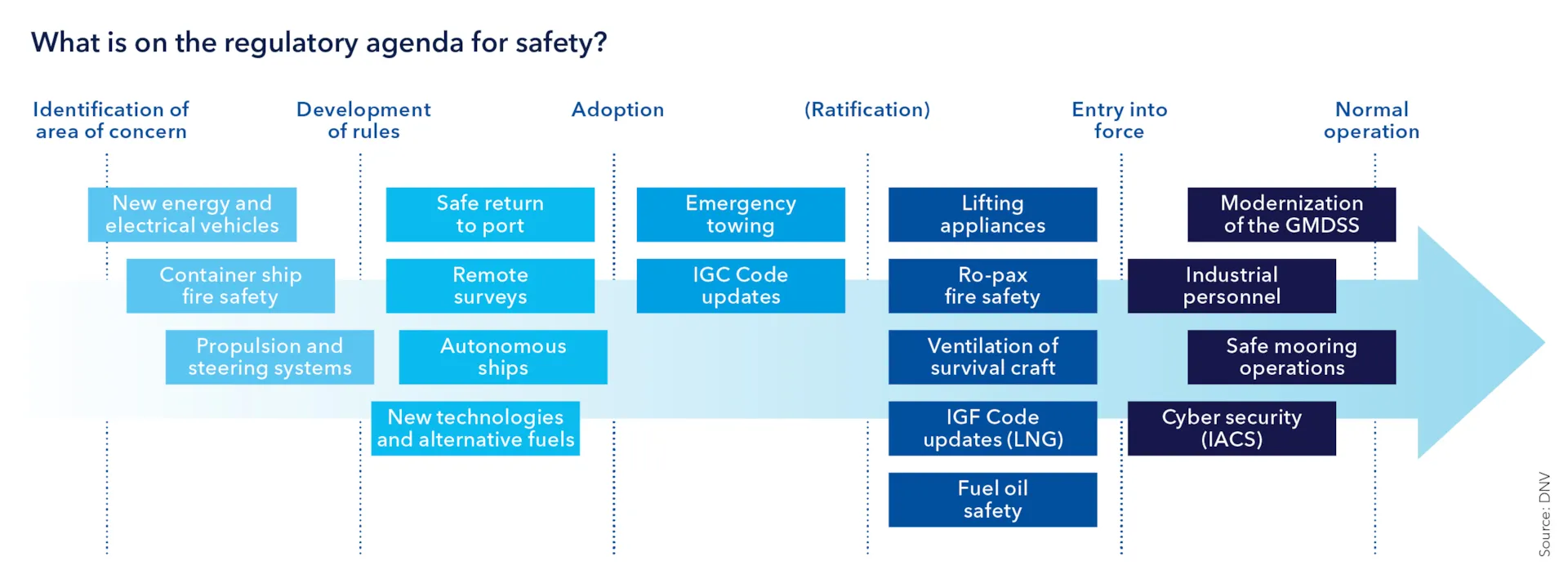 What is on the regulatory agenda for safety?

Identification of area of concern

Development of rules

Adoption

(Ratification)

Entry into force

Normal operation

New energy and electrical vehicles

Container ship fire safety

Propulsion and steering systems

Safe return to port

Remote surveys

Autonomous ships

New technologies and alternative fuels

Emergency towing

IGC Code updates

Lifting appliances

Ro-pax fire safety

Ventilation of survival craft

IGF Code updates (LNG)

Fuel oil safety

Modernization of the GMDSS

Industrial personnel

Safe mooring operations

Cyber security (IACS)

Source: DNV